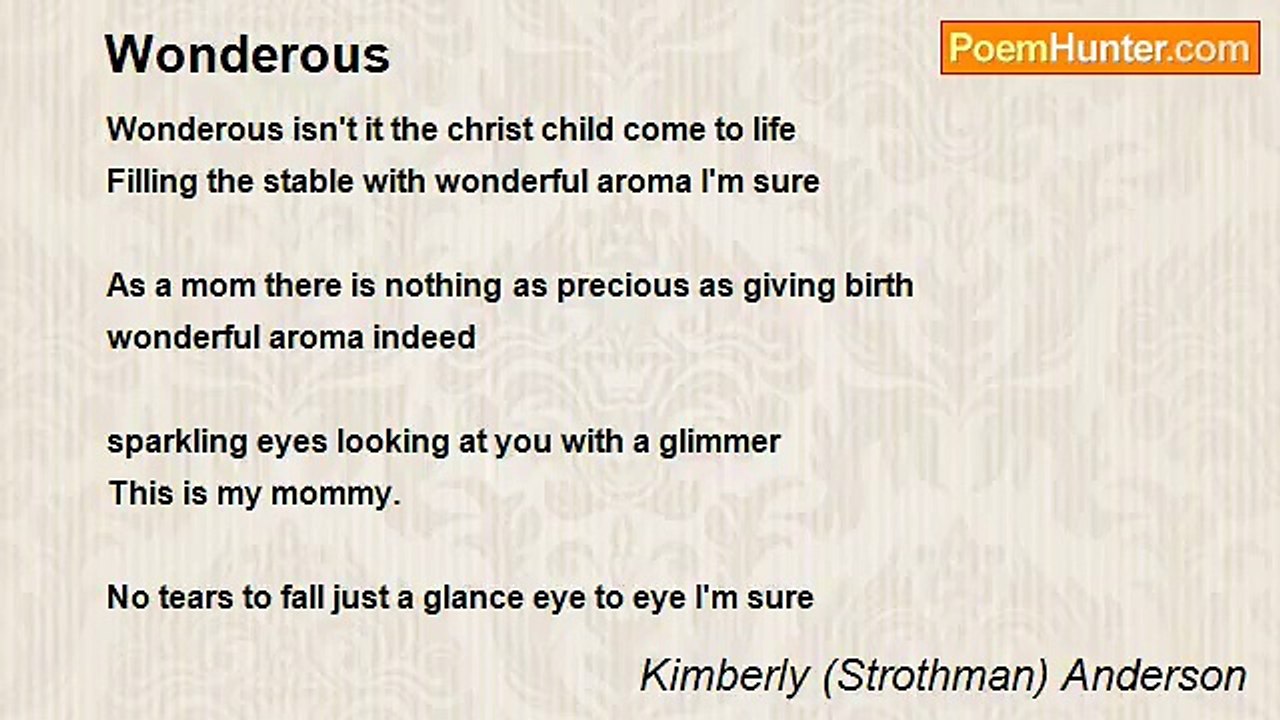 Wonderous

PoemHunter.com

Wonderous isn't it the christ child come to life
Filling the stable with wonderful aroma I'm sure

As a mom there is nothing as precious as giving birth
wonderful aroma indeed

sparkling eyes looking at you with a glimmer
This is my mommy.

No tears to fall just a glance eye to eye I'm sure

Kimberly (Strothman) Anderson